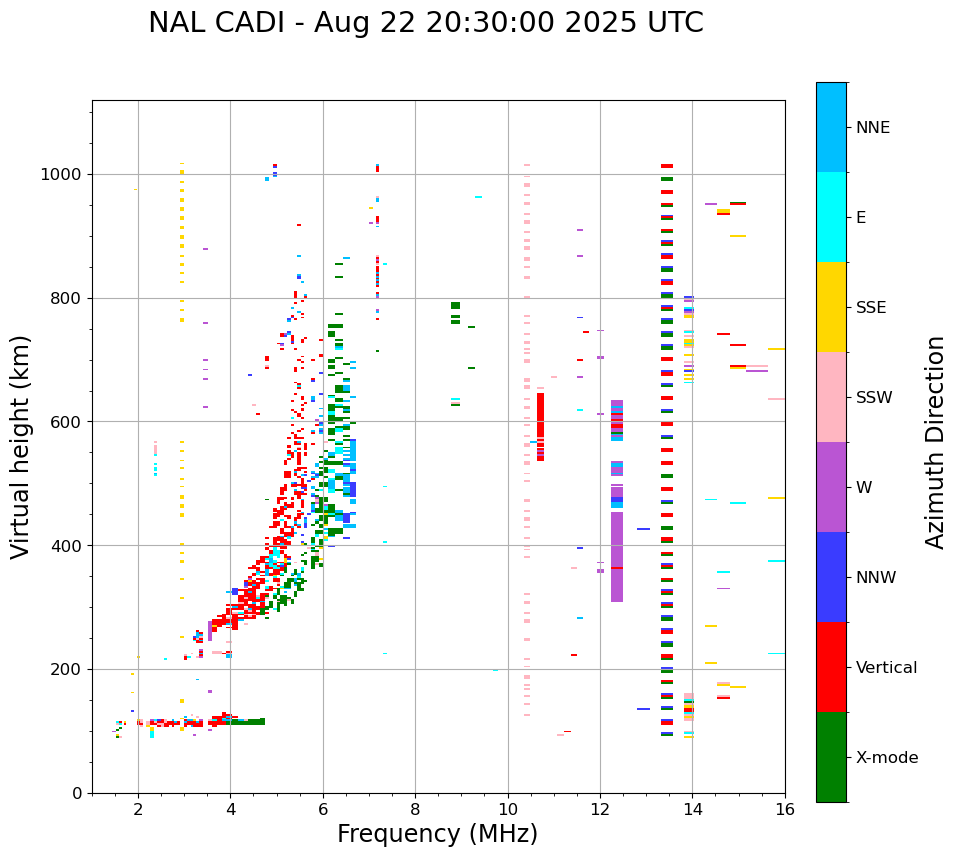 NAL CADI - Aug 22 20:30:00 2025 UTC

Virtual height (km)

1000
800
600
400
200
0

2
4
6
8
10
12
14
16

Frequency (MHz)

NNE
E
SSE
SSW
W
NNW
Vertical
X-mode

Azimuth Direction